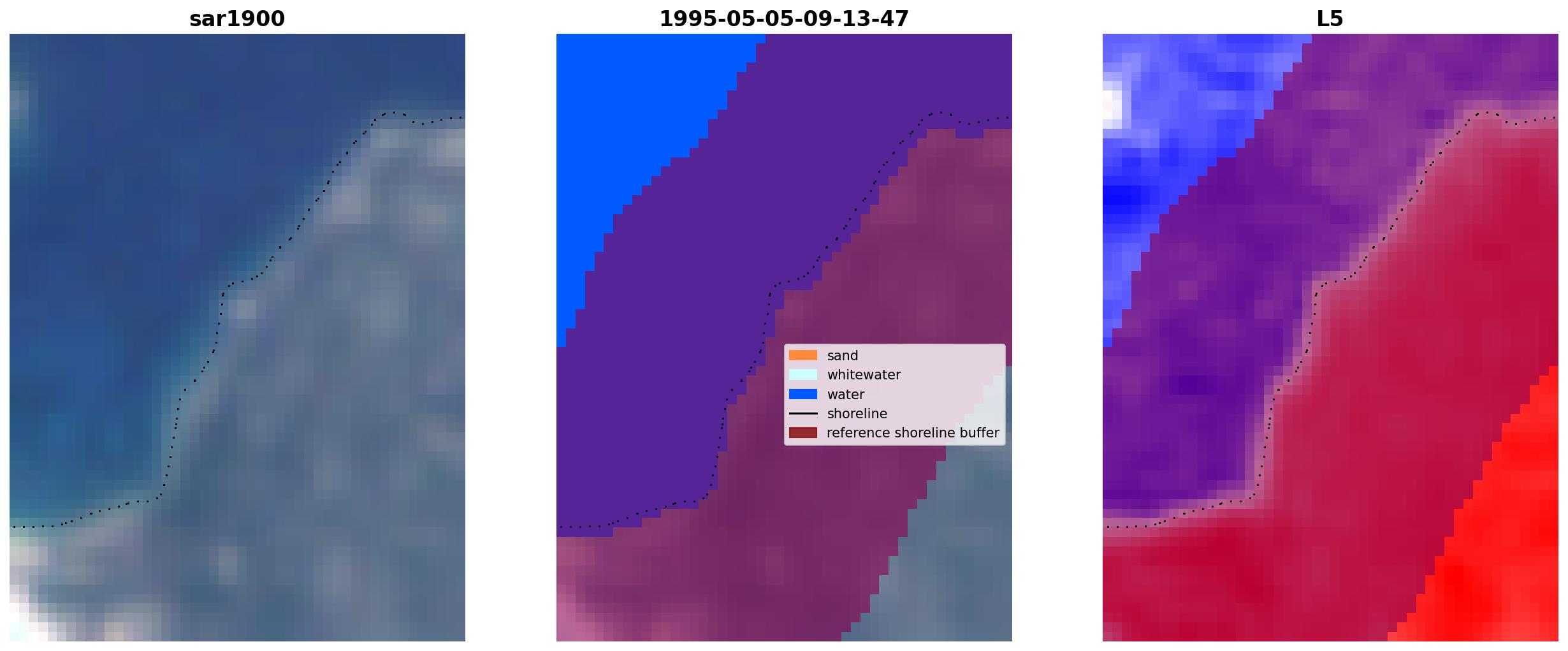 sar1900

1995-05-05-09-13-47

sand
whitewater
water
shoreline
reference shoreline buffer

L5